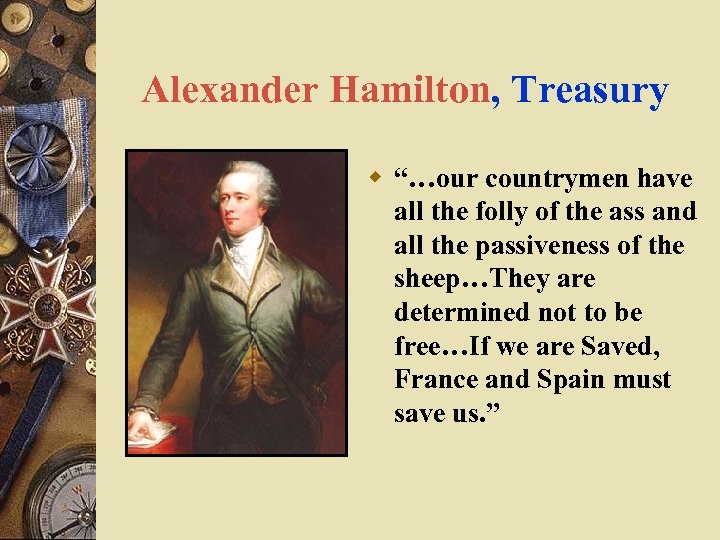 Alexander Hamilton, Treasury

“…our countrymen have all the folly of the ass and all the passiveness of the sheep…They are determined not to be free…If we are Saved, France and Spain must save us.”